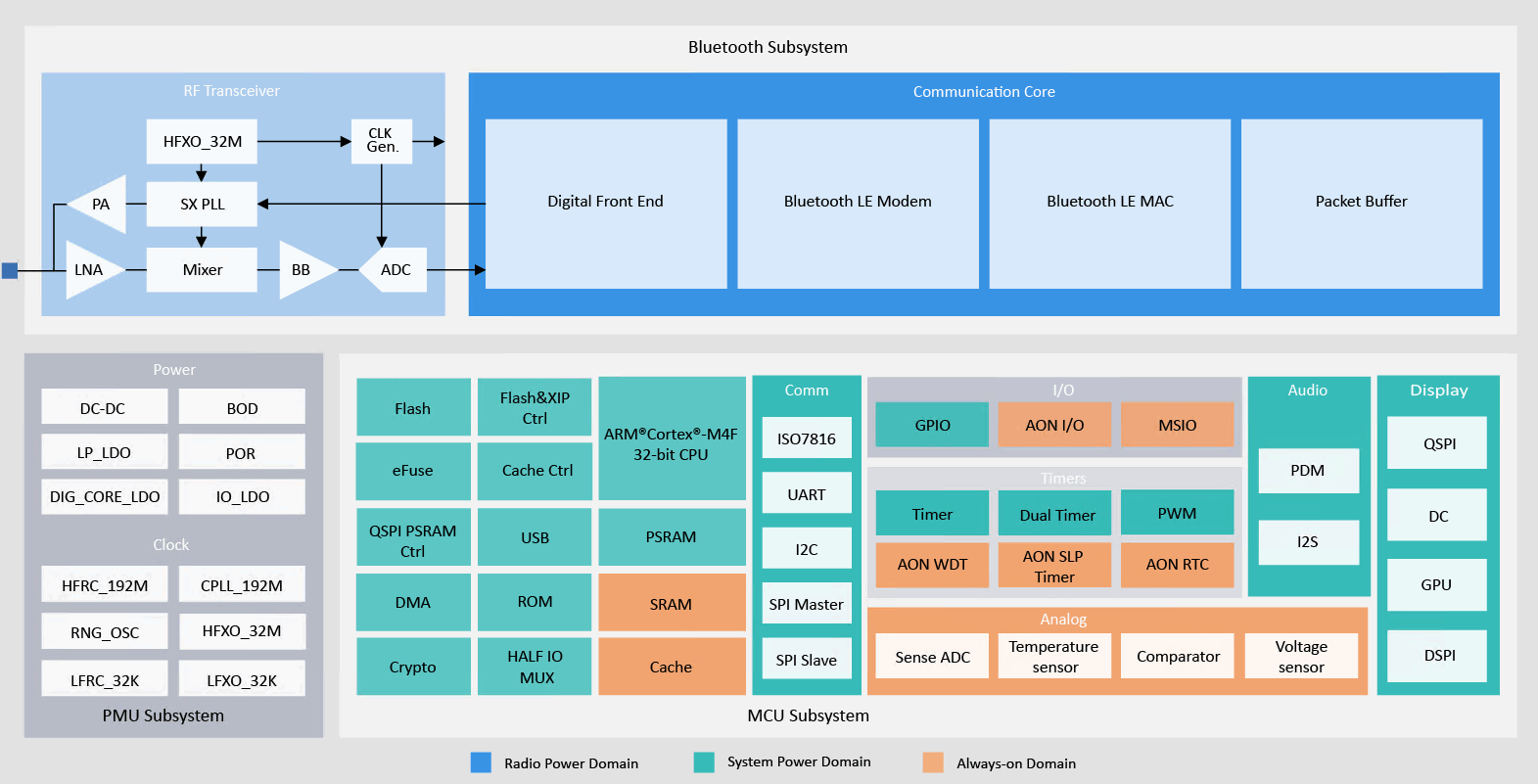 Bluetooth Subsystem

RF Transceiver

HFXO_32M

CLK Gen.

PA

SX PLL

LNA

Mixer

BB

ADC

Communication Core

Digital Front End

Bluetooth LE Modem

Bluetooth LE MAC

Packet Buffer

Power

DC-DC

BOD

LP_LDO

POR

DIG_CORE_LDO

IO_LDO

Clock

HFRC_192M

CPLL_192M

RNG_OSC

HFXO_32M

LFRC_32K

LFXO_32K

PMU Subsystem

Flash

Flash&XIP Ctrl

ARM®Cortex®-M4F 32-bit CPU

eFuse

Cache Ctrl

QSPI PSRAM Ctrl

USB

PSRAM

DMA

ROM

SRAM

Crypto

HALF IO MUX

Cache

Comm

ISO7816

UART

I2C

SPI Master

SPI Slave

I/O

GPIO

AON I/O

MSIO

Timers

Timer

Dual Timer

PWM

AON WDT

AON SLP Timer

AON RTC

Analog

Sense ADC

Temperature sensor

Comparator

Voltage sensor

Audio

PDM

I2S

Display

QSPI

DC

GPU

DSPI

MCU Subsystem

Radio Power Domain

System Power Domain

Always-on Domain